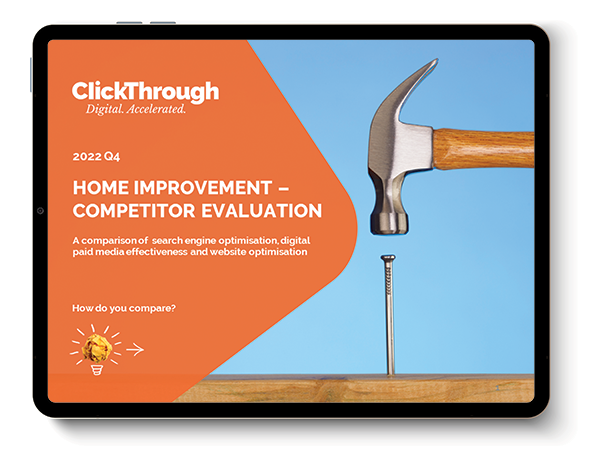 ClickThrough
Digital. Accelerated.

2022 Q4

HOME IMPROVEMENT – COMPETITOR EVALUATION

A comparison of search engine optimisation, digital paid media effectiveness and website optimisation

How do you compare?